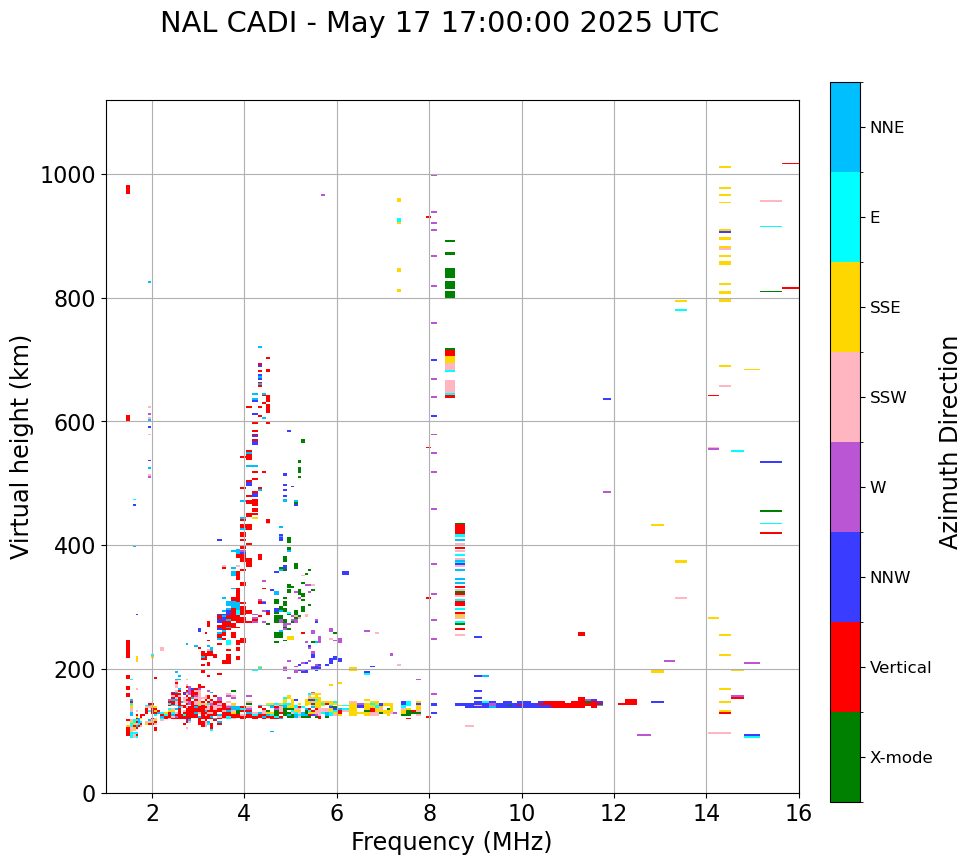 NAL CADI - May 17 17:00:00 2025 UTC

Virtual height (km)

1000
800
600
400
200
0

2
4
6
8
10
12
14
16

Frequency (MHz)

NNE
E
SSE
SSW
W
NNW
Vertical
X-mode

Azimuth Direction